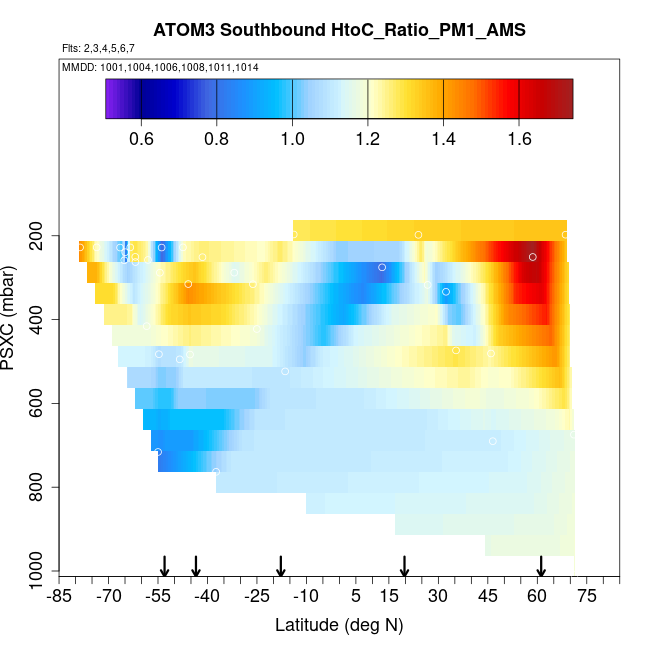 ATOM3 Southbound HtoC_Ratio_PM1_AMS

Flts: 2,3,4,5,6,7

MMDD: 1001,1004,1006,1008,1011,1014

0.6 0.8 1.0 1.2 1.4 1.6

PSXC (mbar)

200
400
600
800
1000

-85 -70 -55 -40 -25 -10 5 15 30 45 60 75

Latitude (deg N)